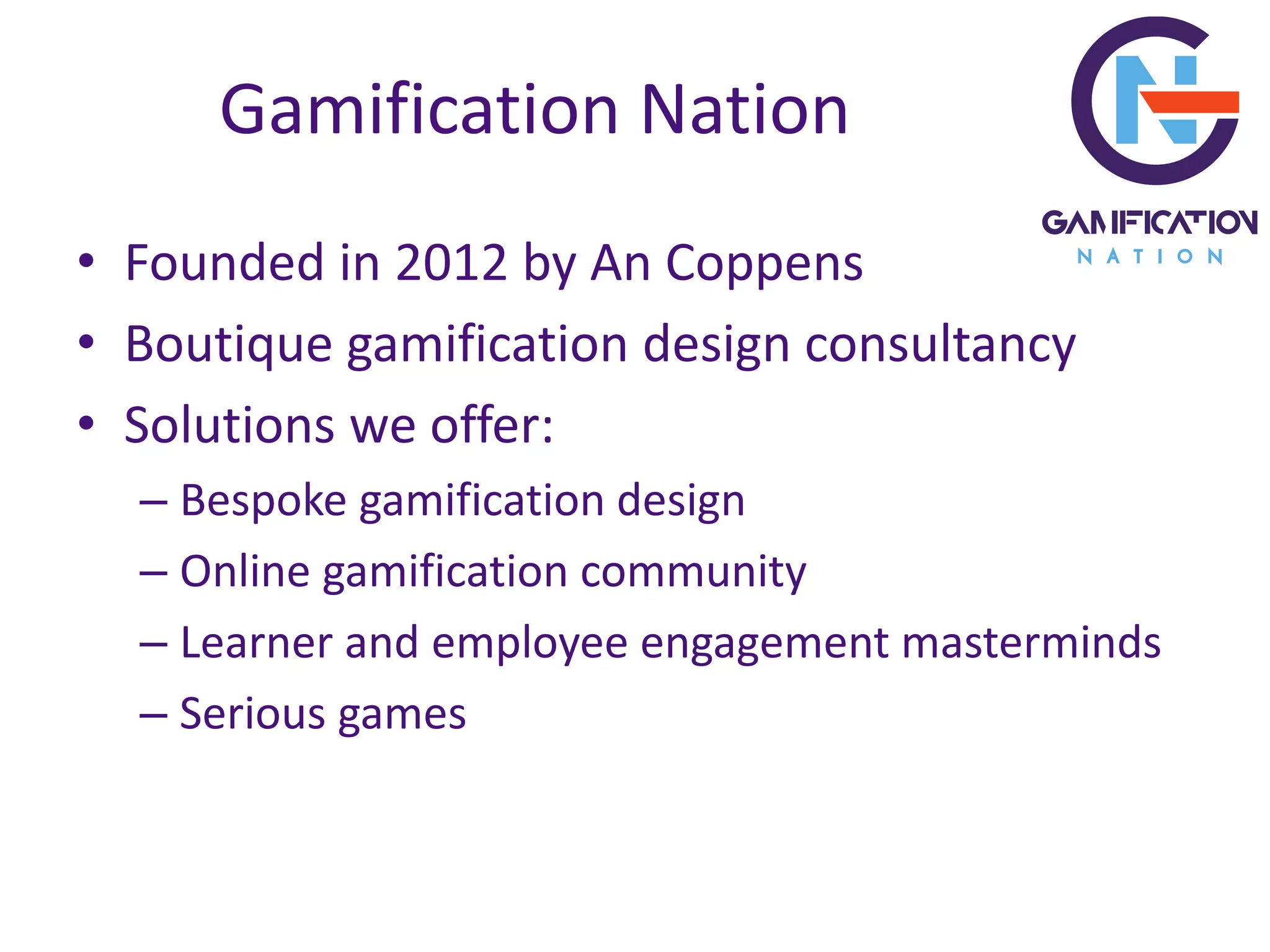 Gamification Nation

GAMIFICATION
NATION

• Founded in 2012 by An Coppens
• Boutique gamification design consultancy
• Solutions we offer:
– Bespoke gamification design
– Online gamification community
– Learner and employee engagement masterminds
– Serious games